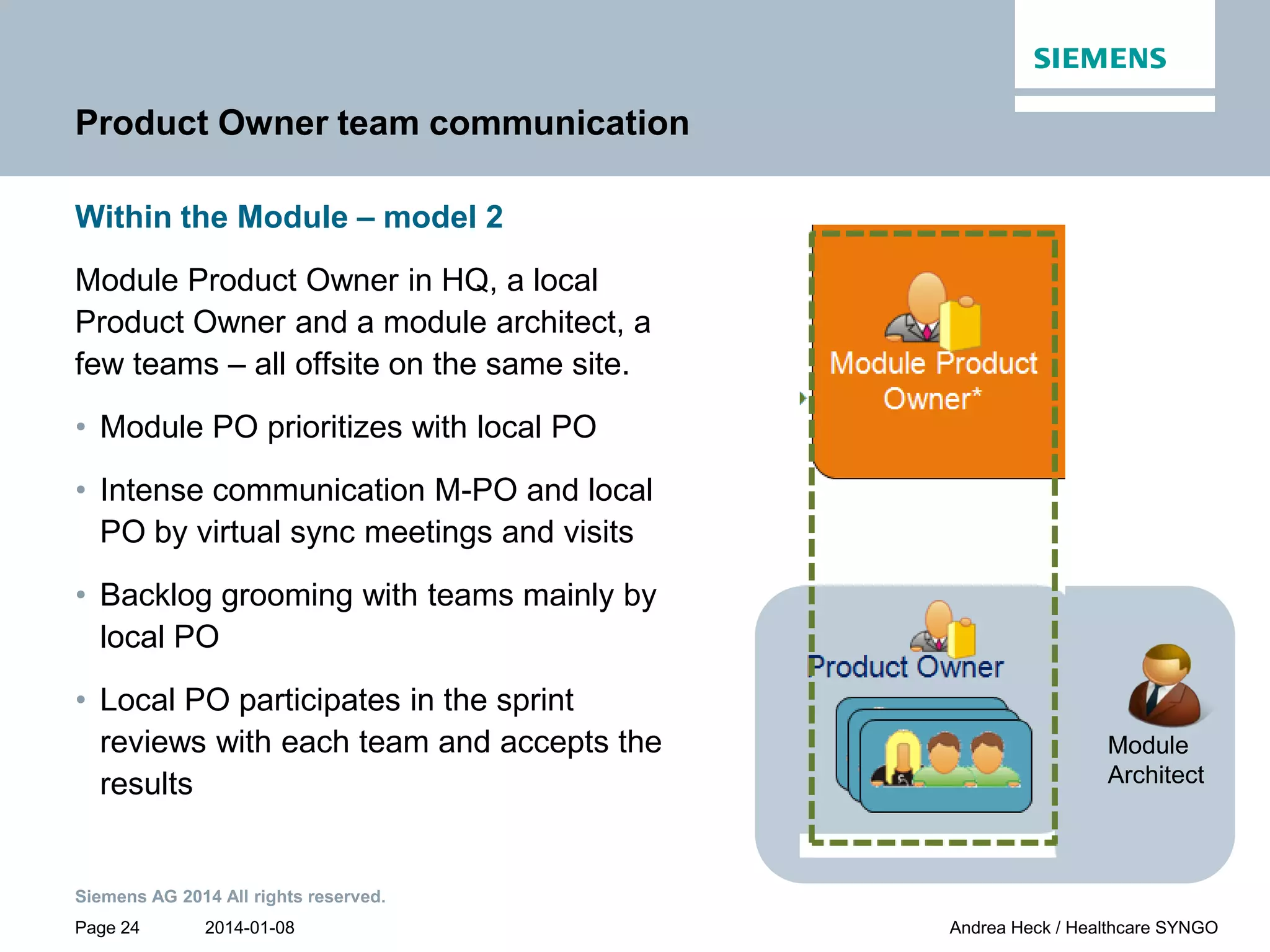 SIEMENS

Product Owner team communication

Within the Module – model 2

Module Product Owner in HQ, a local Product Owner and a module architect, a few teams – all offsite on the same site.

• Module PO prioritizes with local PO

• Intense communication M-PO and local PO by virtual sync meetings and visits

• Backlog grooming with teams mainly by local PO

• Local PO participates in the sprint reviews with each team and accepts the results

Module Product Owner*

Product Owner

Module Architect

Siemens AG 2014 All rights reserved.

Page 24 2014-01-08

Andrea Heck / Healthcare SYNGO